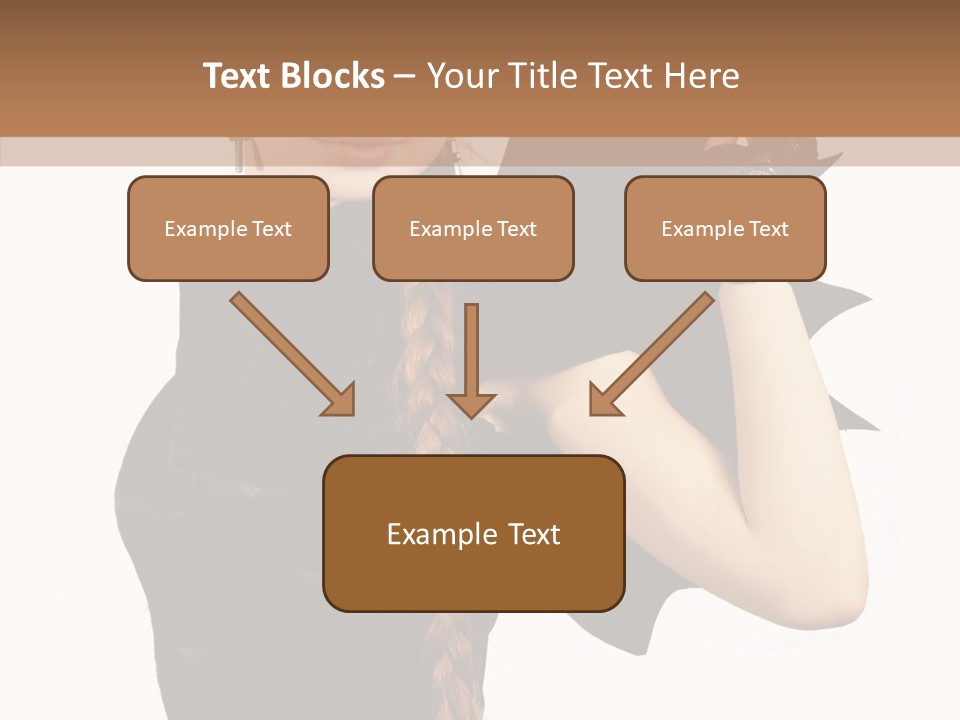 Text Blocks – Your Title Text Here

Example Text

Example Text

Example Text

Example Text